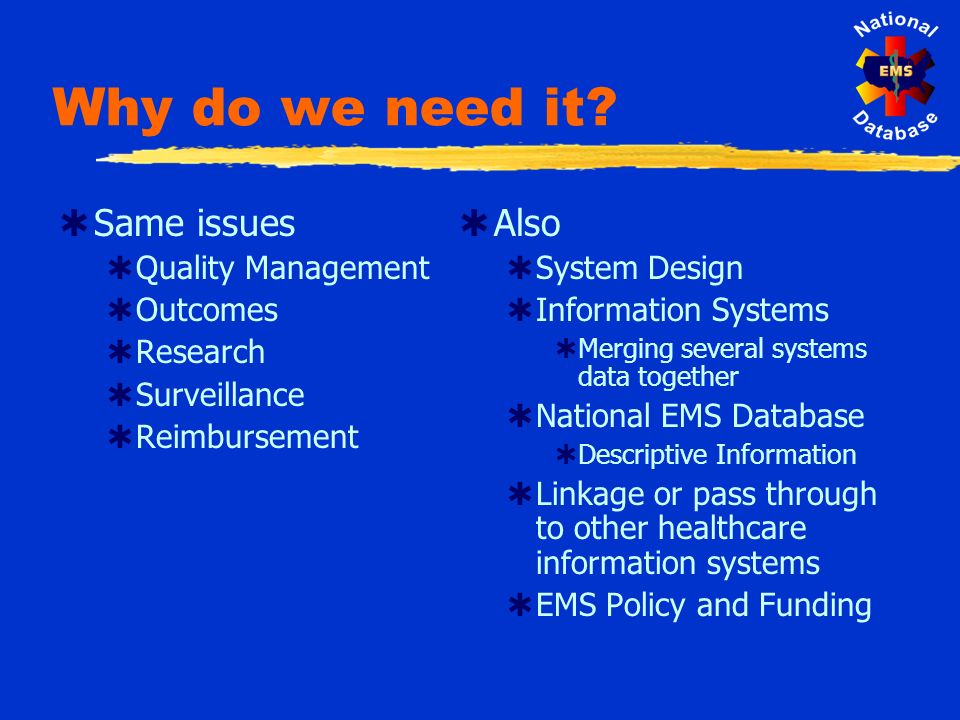 National
EMS
Database

Why do we need it?

Same issues
Quality Management
Outcomes
Research
Surveillance
Reimbursement

Also
System Design
Information Systems
Merging several systems data together
National EMS Database
Descriptive Information
Linkage or pass through to other healthcare information systems
EMS Policy and Funding